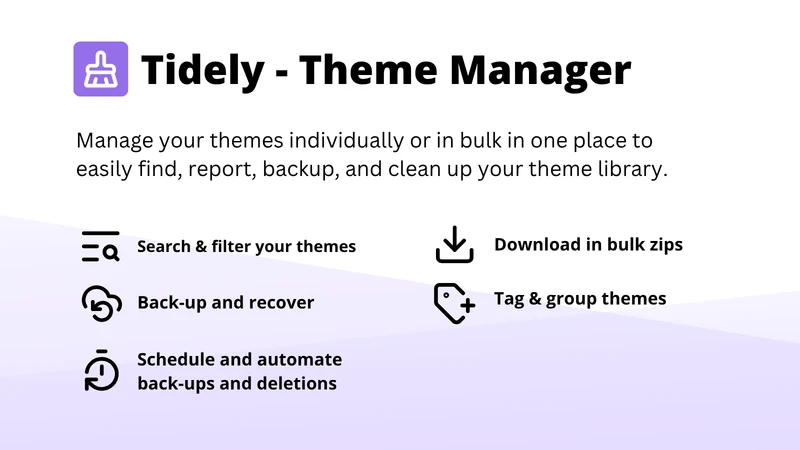 Tidely - Theme Manager

Manage your themes individually or in bulk in one place to easily find, report, backup, and clean up your theme library.

Search & filter your themes

Back-up and recover

Schedule and automate
back-ups and deletions

Download in bulk zips

Tag & group themes